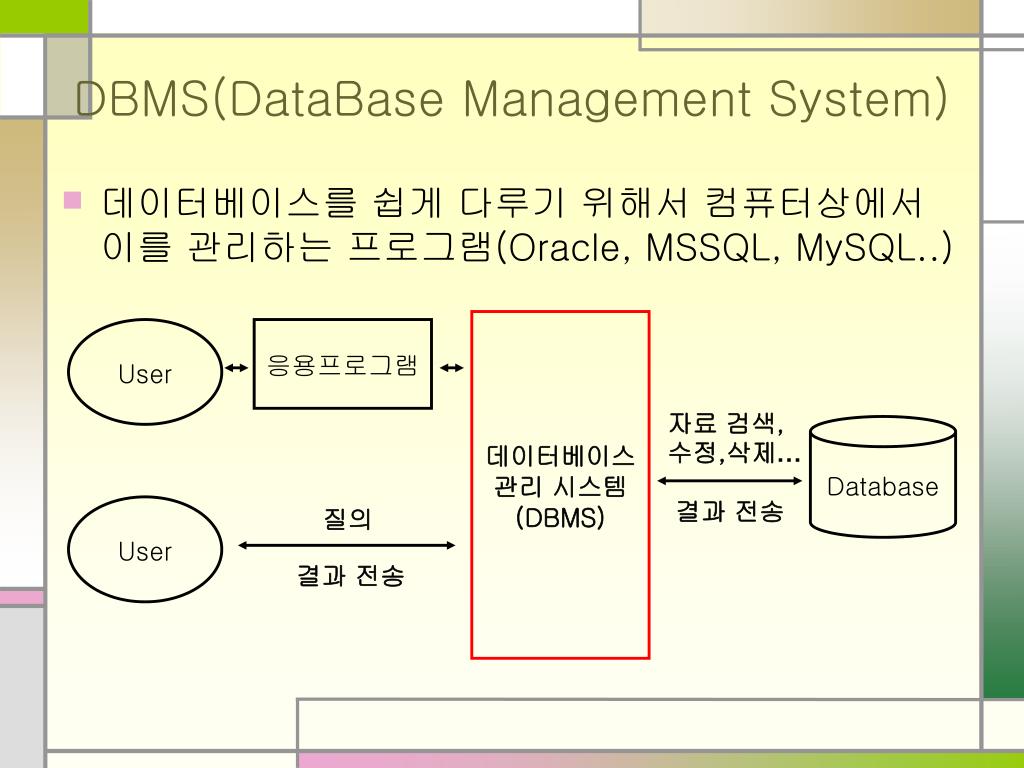 DBMS(DataBase Management System)

데이터베이스를 쉽게 다루기 위해서 컴퓨터상에서 이를 관리하는 프로그램(Oracle, MSSQL, MySQL..)

User

응용프로그램

User

질의

결과 전송

데이터베이스 관리 시스템 (DBMS)

자료 검색, 수정,삭제…

결과 전송

Database